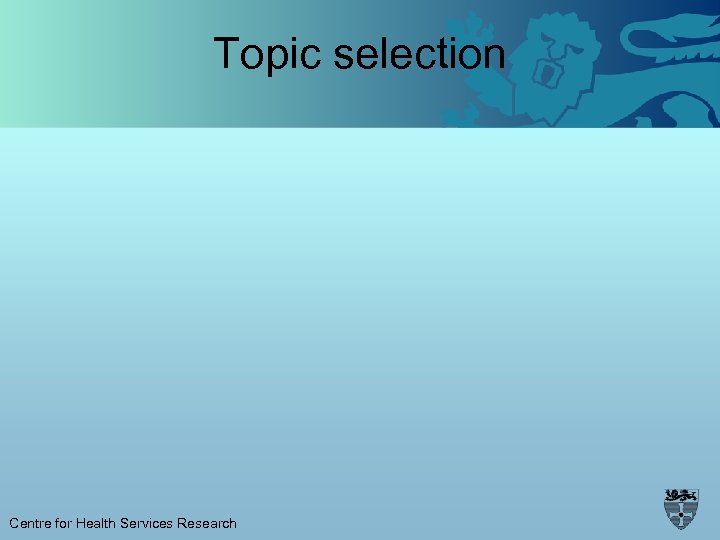 Topic selection

Centre for Health Services Research